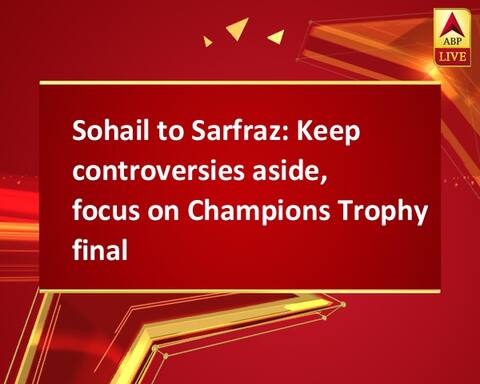 ABP LIVE

Sohail to Sarfraz: Keep controversies aside, focus on Champions Trophy final